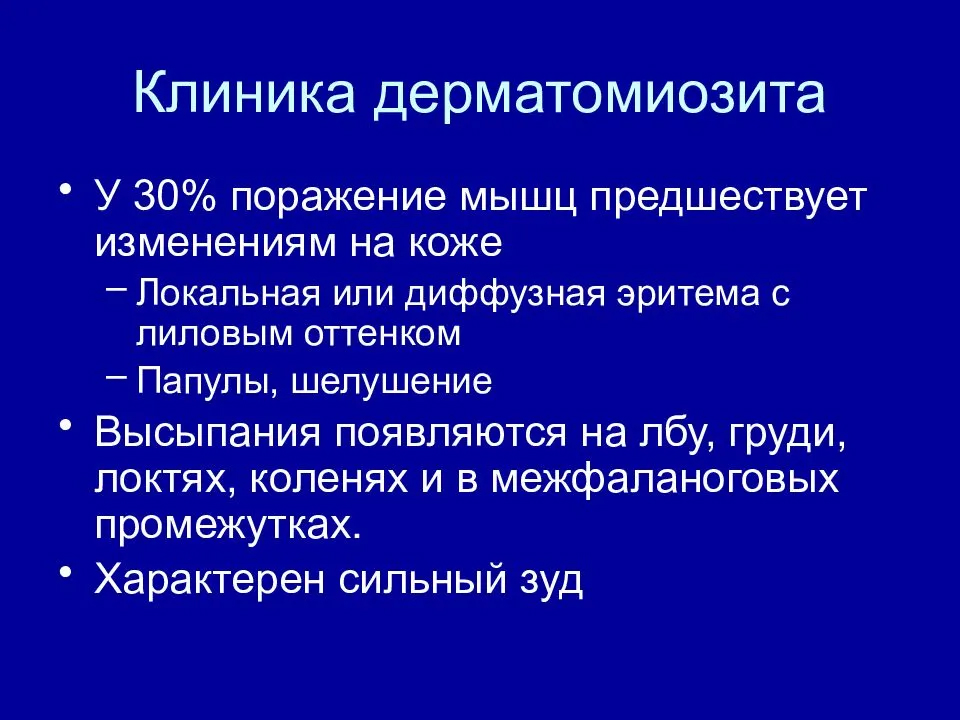 Клиника дерматомиозита

• У 30% поражение мышц предшествует изменениям на коже
 – Локальная или диффузная эритема с лиловым оттенком
 – Папулы, шелушение
• Высыпания появляются на лбу, груди, локтях, коленях и в межфаланоговых промежутках.
• Характерен сильный зуд